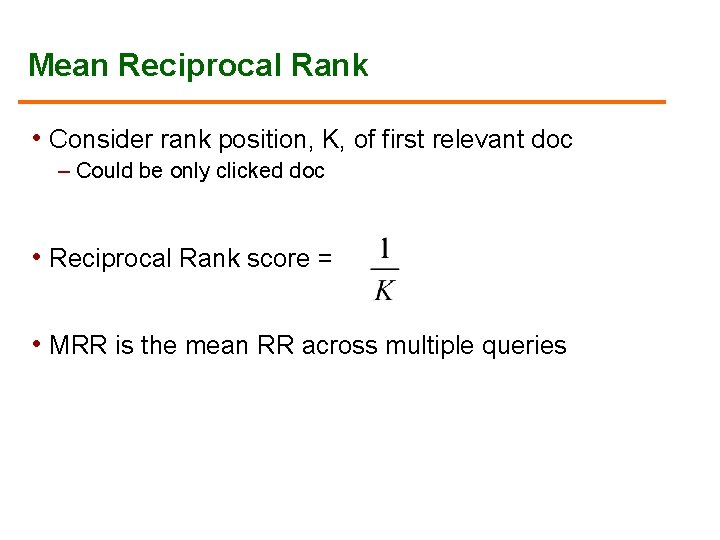 Mean Reciprocal Rank

• Consider rank position, K, of first relevant doc
– Could be only clicked doc

• Reciprocal Rank score = $\frac{1}{K}$

• MRR is the mean RR across multiple queries